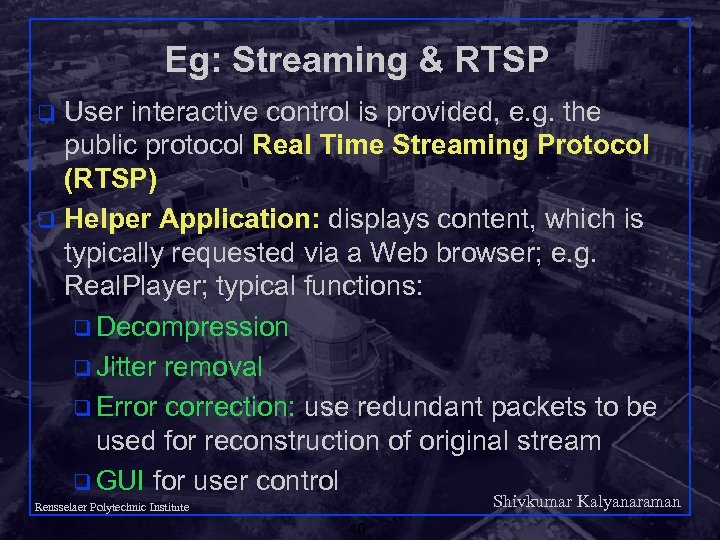 Eg: Streaming & RTSP

User interactive control is provided, e.g. the public protocol Real Time Streaming Protocol (RTSP)

Helper Application: displays content, which is typically requested via a Web browser; e.g. RealPlayer; typical functions:

Decompression

Jitter removal

Error correction: use redundant packets to be used for reconstruction of original stream

GUI for user control

Rensselaer Polytechnic Institute

Shivkumar Kalyanaraman

40